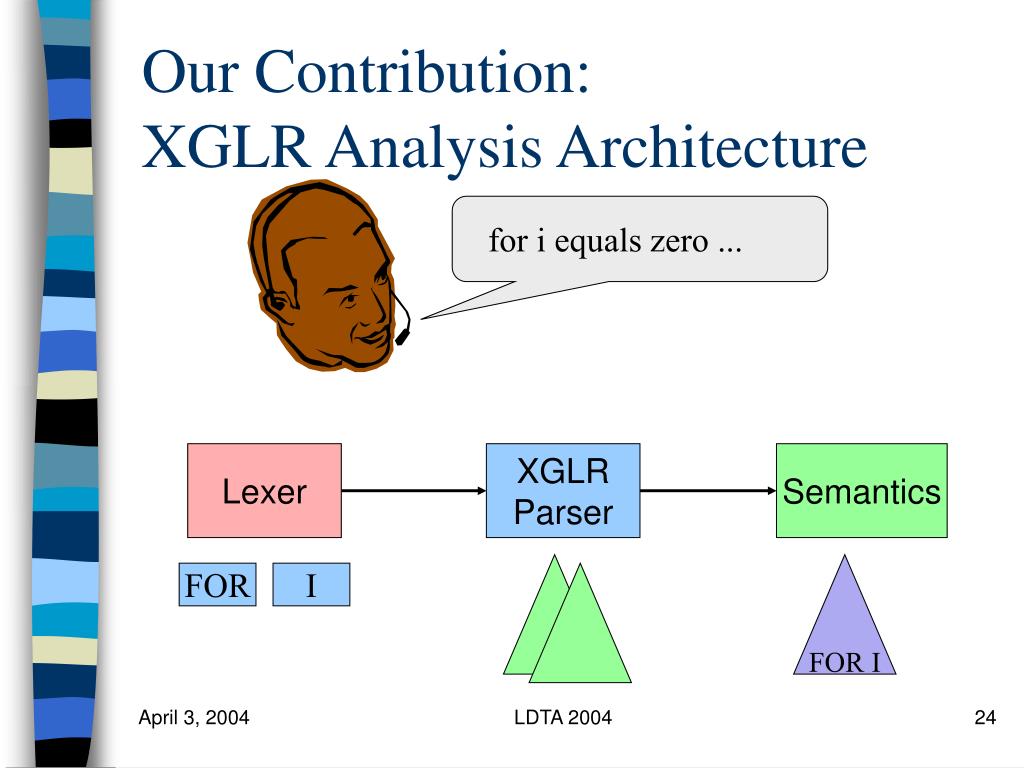 Our Contribution:
XGLR Analysis Architecture

for i equals zero ...

Lexer

XGLR Parser

Semantics

FOR

I

FOR I

April 3, 2004

LDTA 2004

24